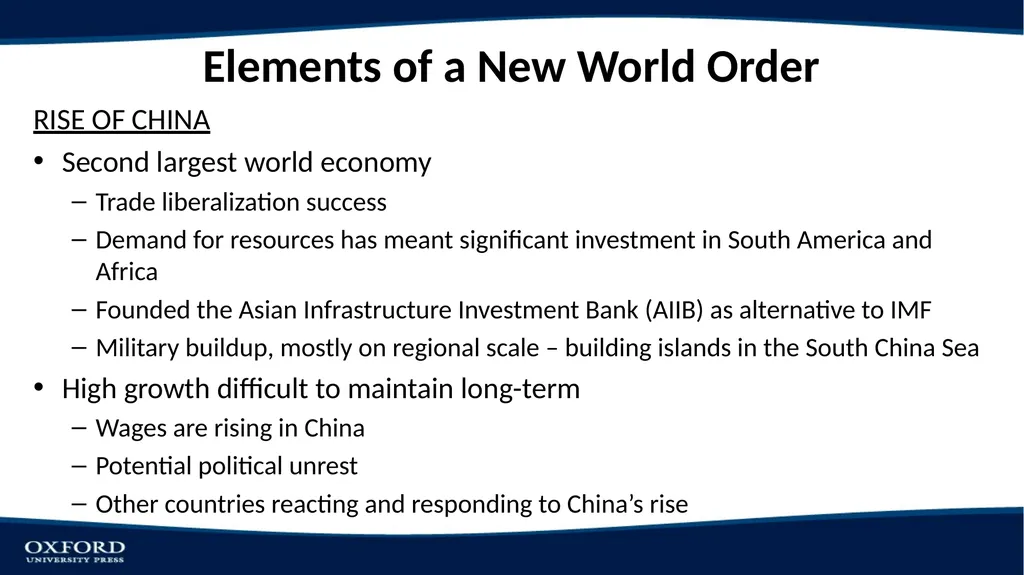 Elements of a New World Order

RISE OF CHINA

• Second largest world economy
  – Trade liberalization success
  – Demand for resources has meant significant investment in South America and Africa
  – Founded the Asian Infrastructure Investment Bank (AIIB) as alternative to IMF
  – Military buildup, mostly on regional scale – building islands in the South China Sea
• High growth difficult to maintain long-term
  – Wages are rising in China
  – Potential political unrest
  – Other countries reacting and responding to China's rise

OXFORD
UNIVERSITY PRESS